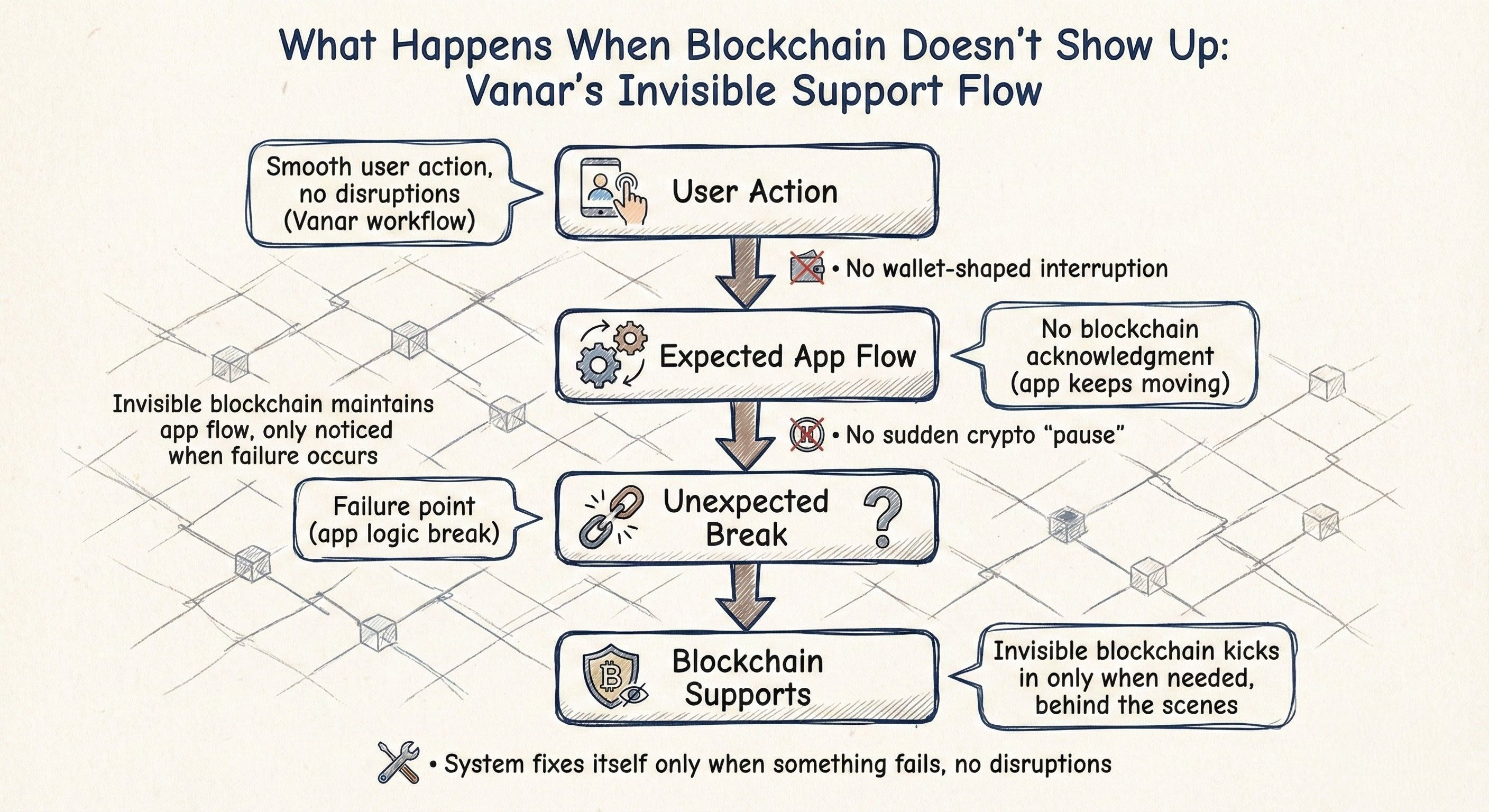 What Happens When Blockchain Doesn't Show Up: Vanar's Invisible Support Flow

Smooth user action, no disruptions (Vanar workflow)

User Action

• No wallet-shaped interruption

Expected App Flow

No blockchain acknowledgment (app keeps moving)

Invisible blockchain maintains app flow, only noticed when failure occurs

• No sudden crypto "pause"

Failure point (app logic break)

Unexpected Break

?

Blockchain Supports

Invisible blockchain kicks in only when needed, behind the scenes

• System fixes itself only when something fails, no disruptions